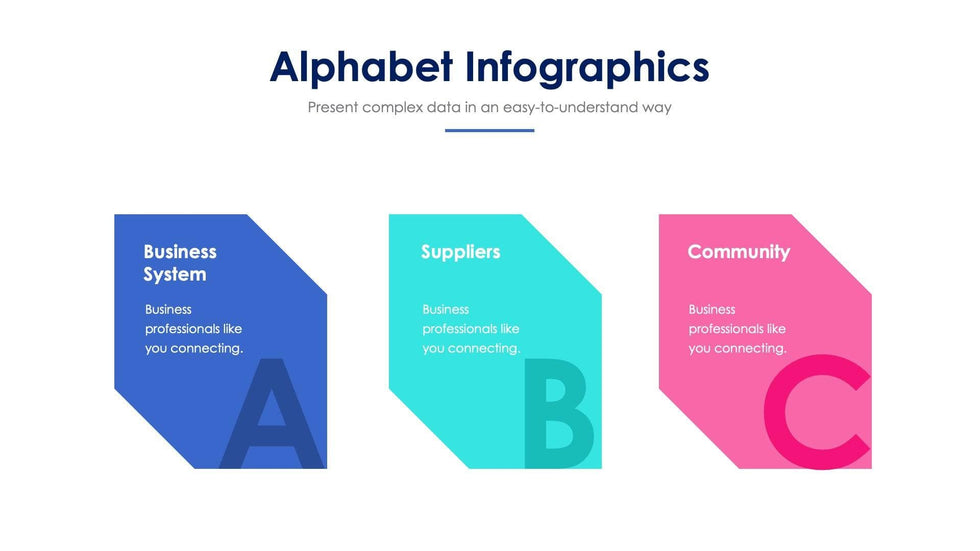 Alphabet Infographics

Present complex data in an easy-to-understand way

Business System

Business professionals like you connecting.

A

Suppliers

Business professionals like you connecting.

B

Community

Business professionals like you connecting.

C